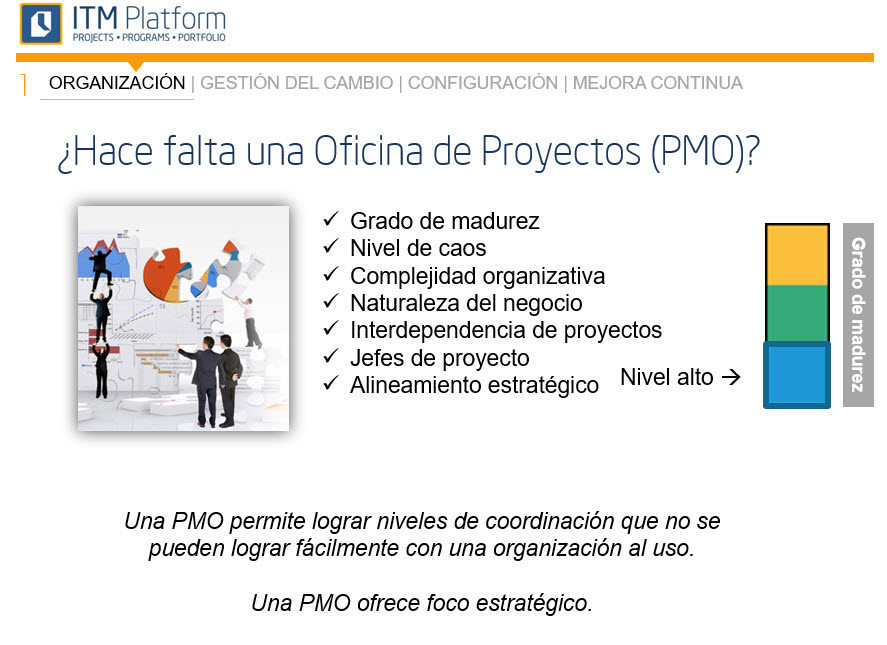 ITM Platform
PROJECTS • PROGRAMS • PORTFOLIO

ORGANIZACIÓN | GESTIÓN DEL CAMBIO | CONFIGURACIÓN | MEJORA CONTINUA

¿Hace falta una Oficina de Proyectos (PMO)?

✓ Grado de madurez
✓ Nivel de caos
✓ Complejidad organizativa
✓ Naturaleza del negocio
✓ Interdependencia de proyectos
✓ Jefes de proyecto
✓ Alineamiento estratégico

Nivel alto →

Grado de madurez

Una PMO permite lograr niveles de coordinación que no se pueden lograr fácilmente con una organización al uso.

Una PMO ofrece foco estratégico.